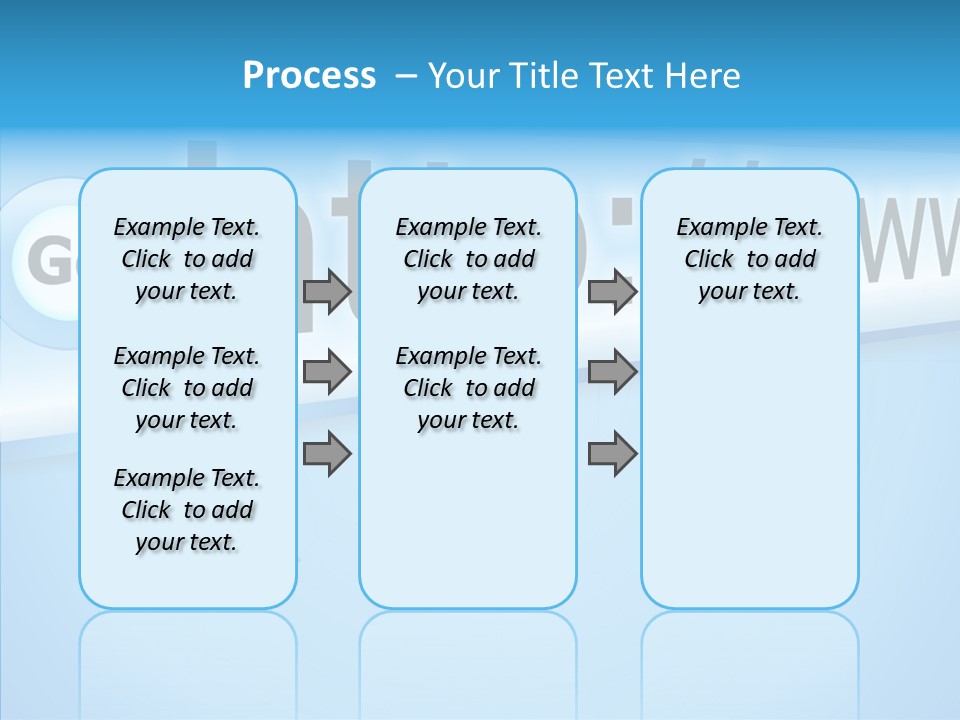 Process – Your Title Text Here

Example Text. Click to add your text.

Example Text. Click to add your text.

Example Text. Click to add your text.

Example Text. Click to add your text.

Example Text. Click to add your text.

Example Text. Click to add your text.